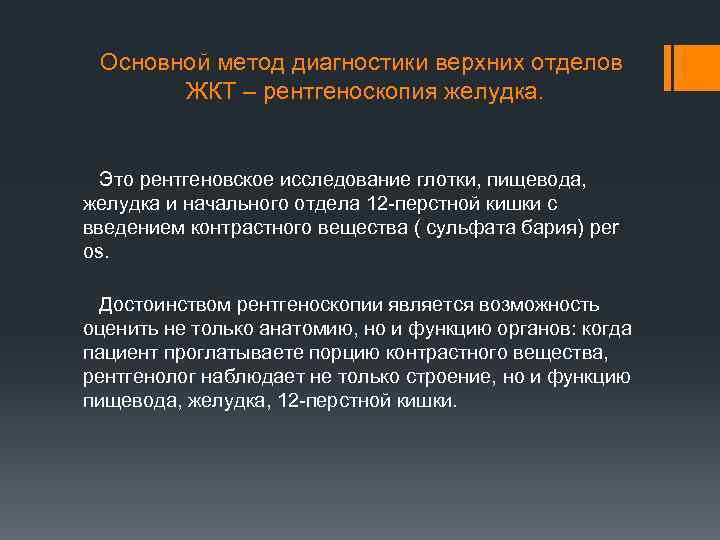 Основной метод диагностики верхних отделов ЖКТ – рентгеноскопия желудка.

Это рентгеновское исследование глотки, пищевода, желудка и начального отдела 12-перстной кишки с введением контрастного вещества ( сульфата бария) per os.

Достоинством рентгеноскопии является возможность оценить не только анатомию, но и функцию органов: когда пациент проглатываете порцию контрастного вещества, рентгенолог наблюдает не только строение, но и функцию пищевода, желудка, 12-перстной кишки.